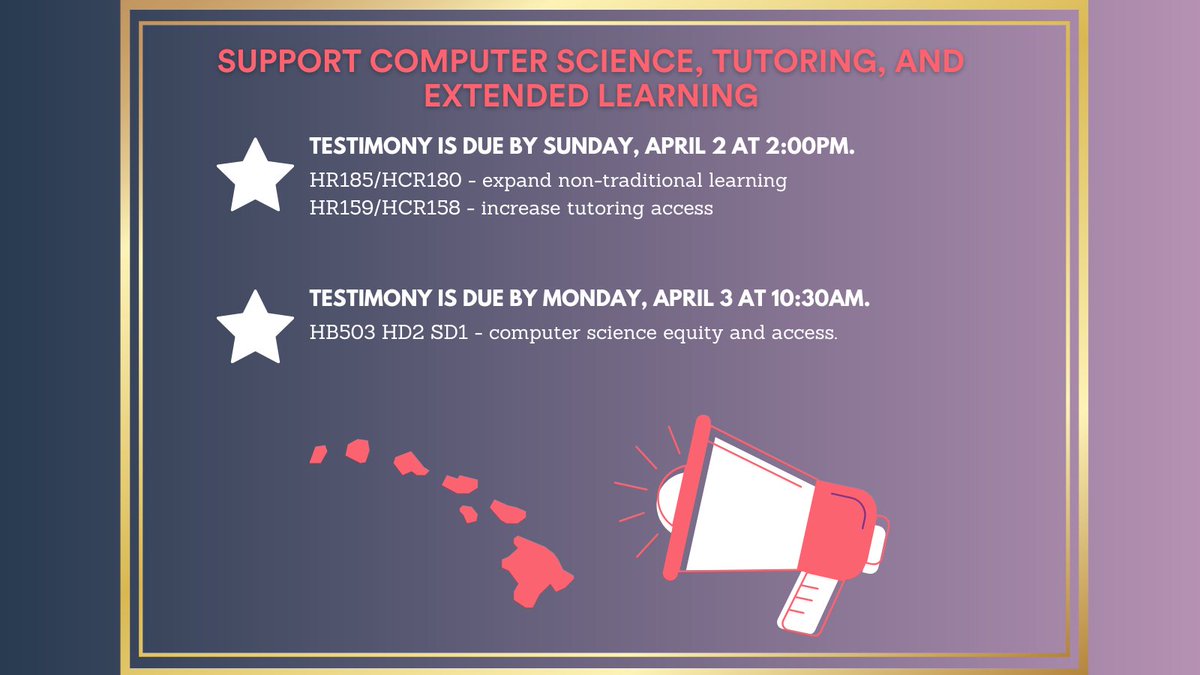 SUPPORT COMPUTER SCIENCE, TUTORING, AND EXTENDED LEARNING

TESTIMONY IS DUE BY SUNDAY, APRIL 2 AT 2:00PM.
HR185/HCR180 - expand non-traditional learning
HR159/HCR158 - increase tutoring access

TESTIMONY IS DUE BY MONDAY, APRIL 3 AT 10:30AM.
HB503 HD2 SD1 - computer science equity and access.